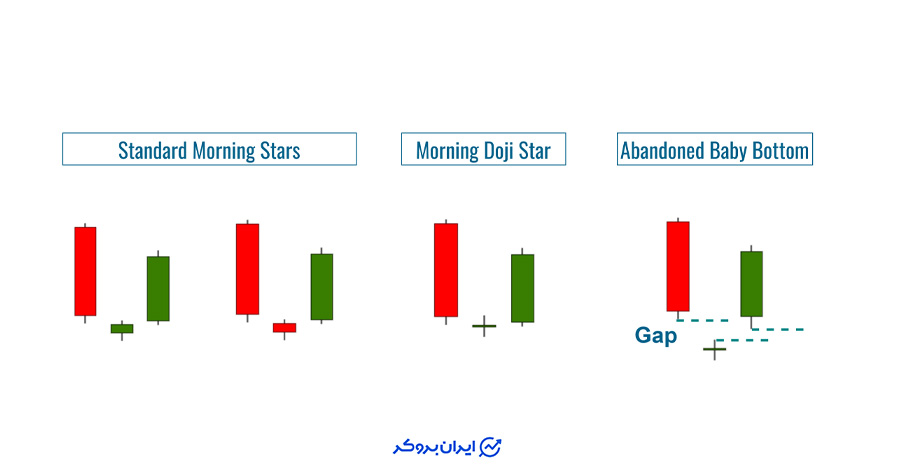 Standard Morning Stars

Morning Doji Star

Abandoned Baby Bottom

Gap

ایران بروکر